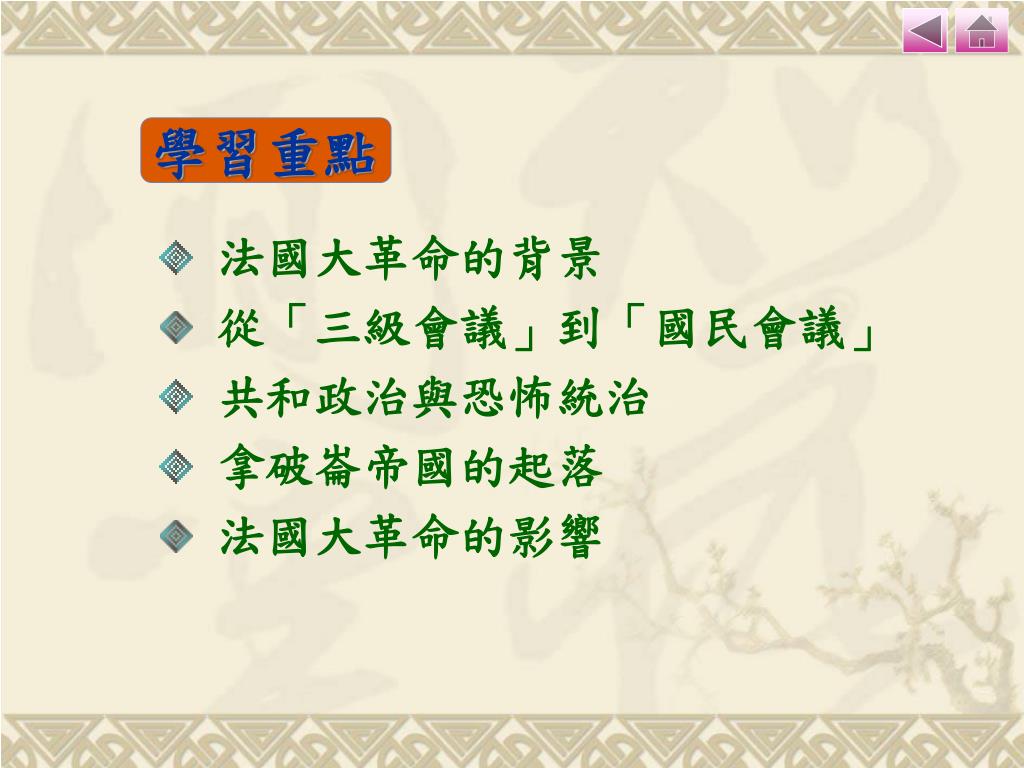 學習重點

法國大革命的背景

從「三級會議」到「國民會議」

共和政治與恐怖統治

拿破崙帝國的起落

法國大革命的影響